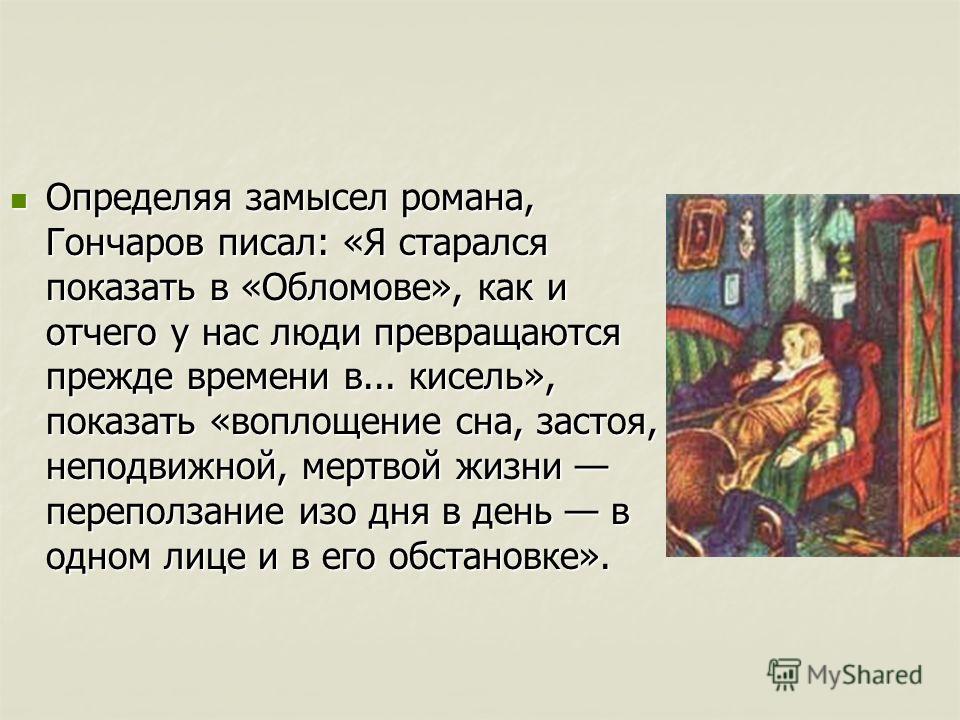 Определяя замысел романа, Гончаров писал: «Я старался показать в «Обломове», как и отчего у нас люди превращаются прежде времени в... кисель», показать «воплощение сна, застоя, неподвижной, мертвой жизни — переползание изо дня в день — в одном лице и в его обстановке».

MyShared